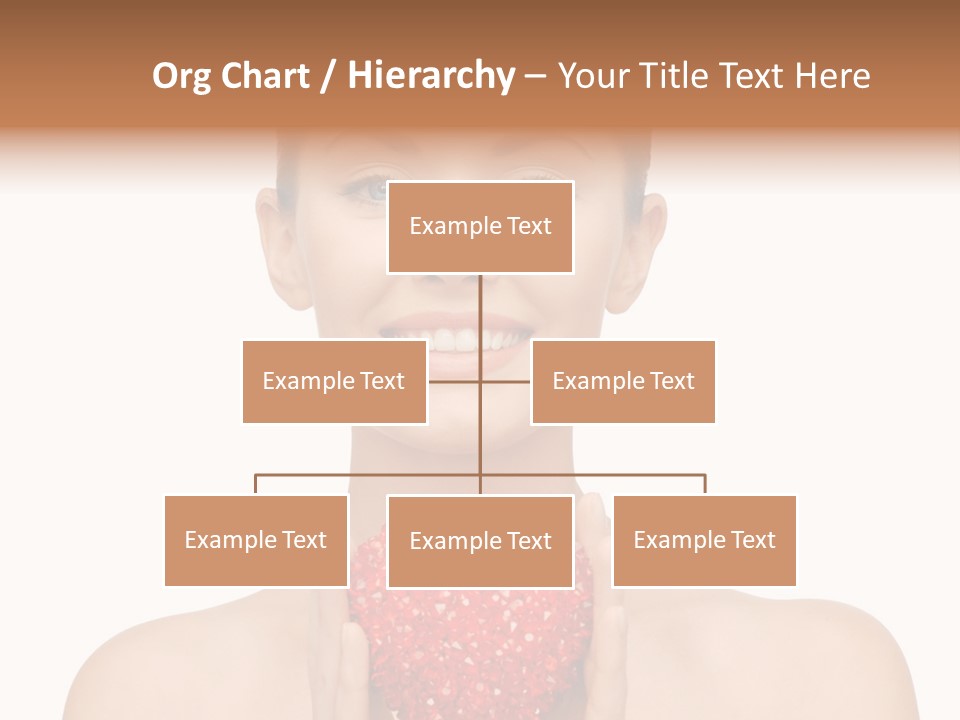 Org Chart / Hierarchy – Your Title Text Here

Example Text

Example Text

Example Text

Example Text

Example Text

Example Text